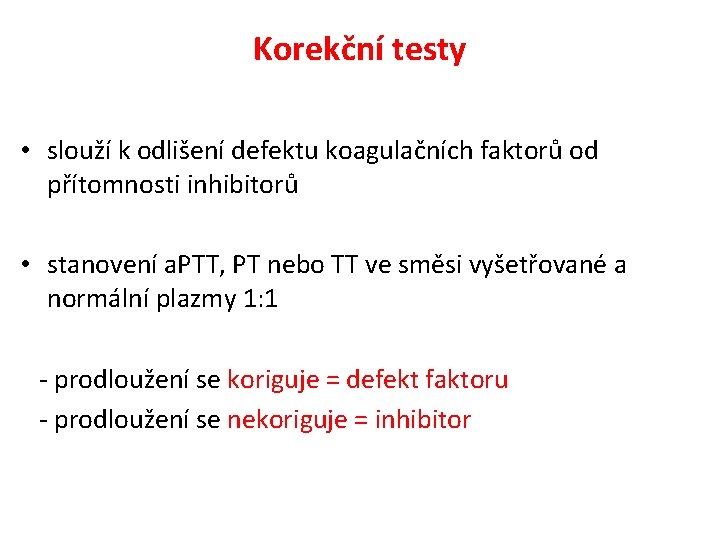 Korekční testy

• slouží k odlišení defektu koagulačních faktorů od přítomnosti inhibitorů

• stanovení aPTT, PT nebo TT ve směsi vyšetřované a normální plazmy 1:1

- prodloužení se koriguje = defekt faktoru
- prodloužení se nekoriguje = inhibitor